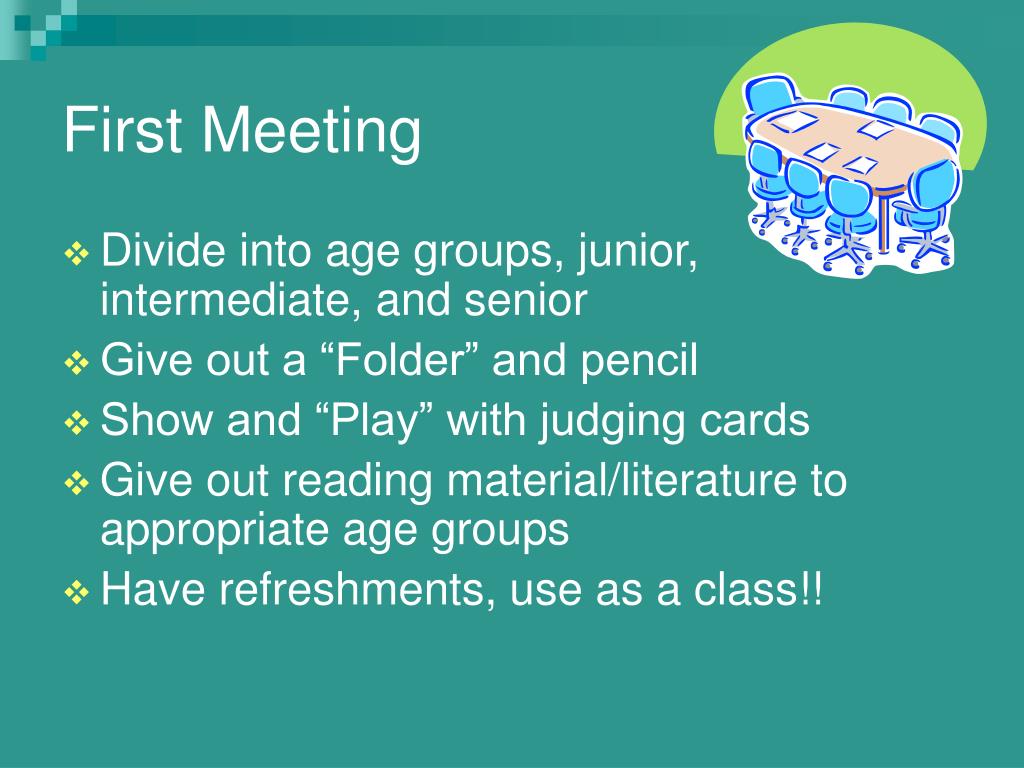 First Meeting

❖ Divide into age groups, junior, intermediate, and senior
❖ Give out a “Folder” and pencil
❖ Show and “Play” with judging cards
❖ Give out reading material/literature to appropriate age groups
❖ Have refreshments, use as a class!!